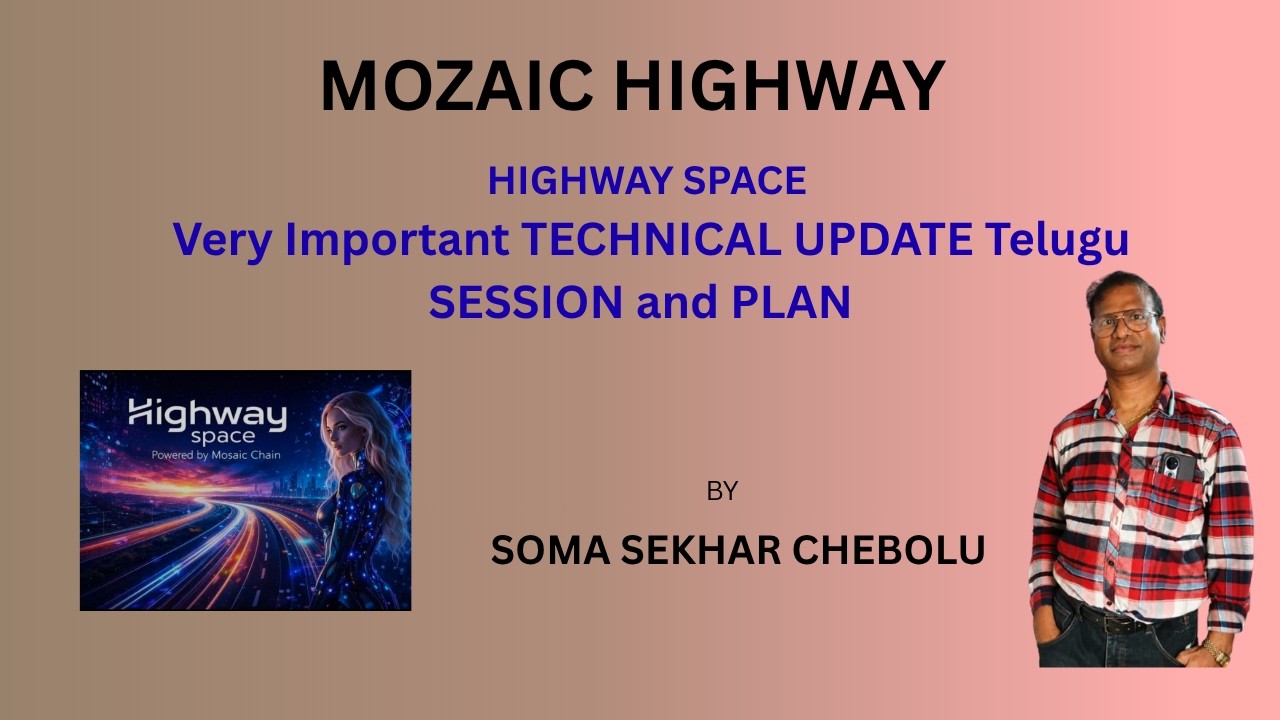 MOZAIC HIGHWAY

HIGHWAY SPACE

Very Important TECHNICAL UPDATE Telugu SESSION and PLAN

Highway space
Powered by Mosaic Chain

BY

SOMA SEKHAR CHEBOLU